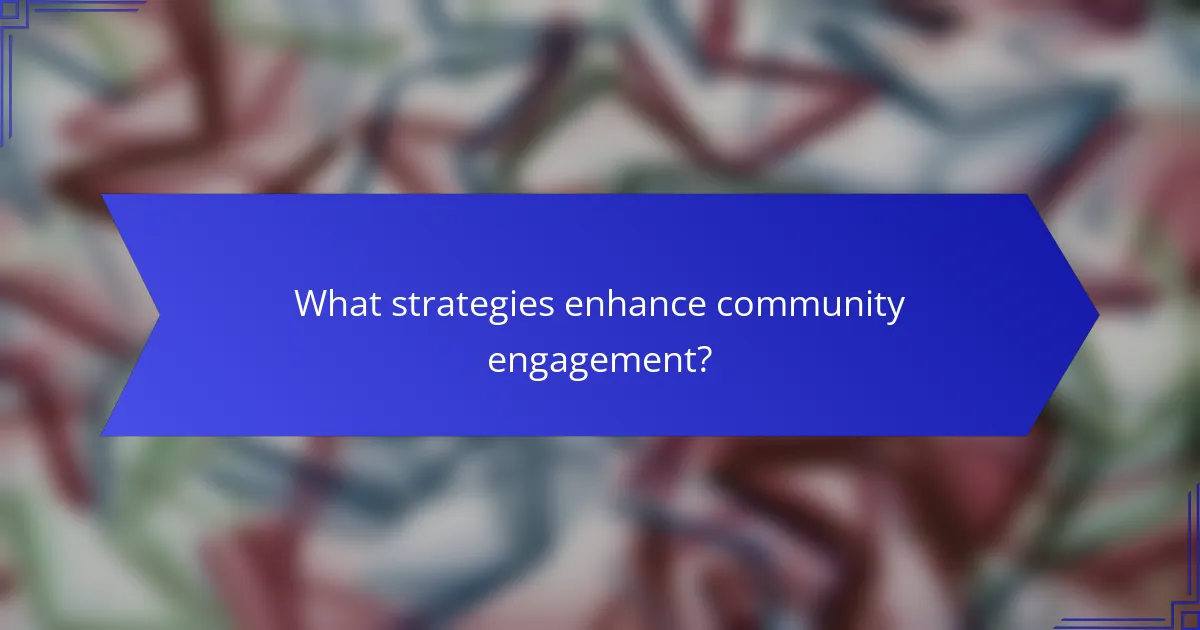 What strategies enhance community engagement?